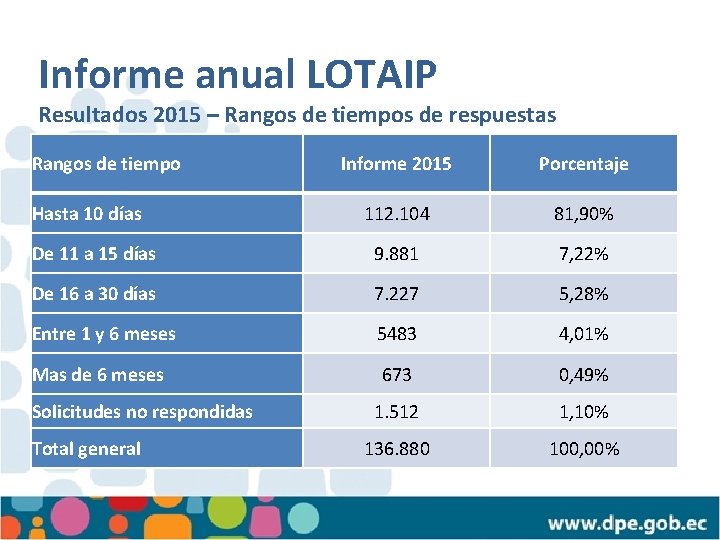 Informe anual LOTAIP

Resultados 2015 – Rangos de tiempos de respuestas

| Rangos de tiempo | Informe 2015 | Porcentaje |
|---|---|---|
| Hasta 10 días | 112.104 | 81,90% |
| De 11 a 15 días | 9.881 | 7,22% |
| De 16 a 30 días | 7.227 | 5,28% |
| Entre 1 y 6 meses | 5483 | 4,01% |
| Mas de 6 meses | 673 | 0,49% |
| Solicitudes no respondidas | 1.512 | 1,10% |
| Total general | 136.880 | 100,00% |

www.dpe.gob.ec